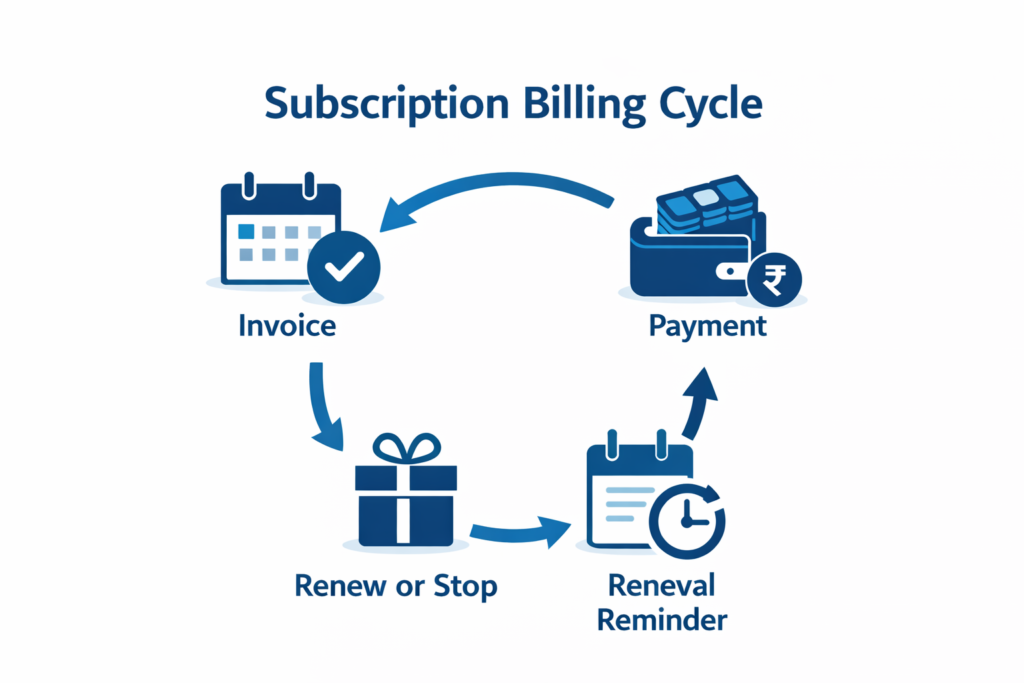 Subscription Billing Cycle

Invoice

Payment

₹

Renew or Stop

Reneval Reminder